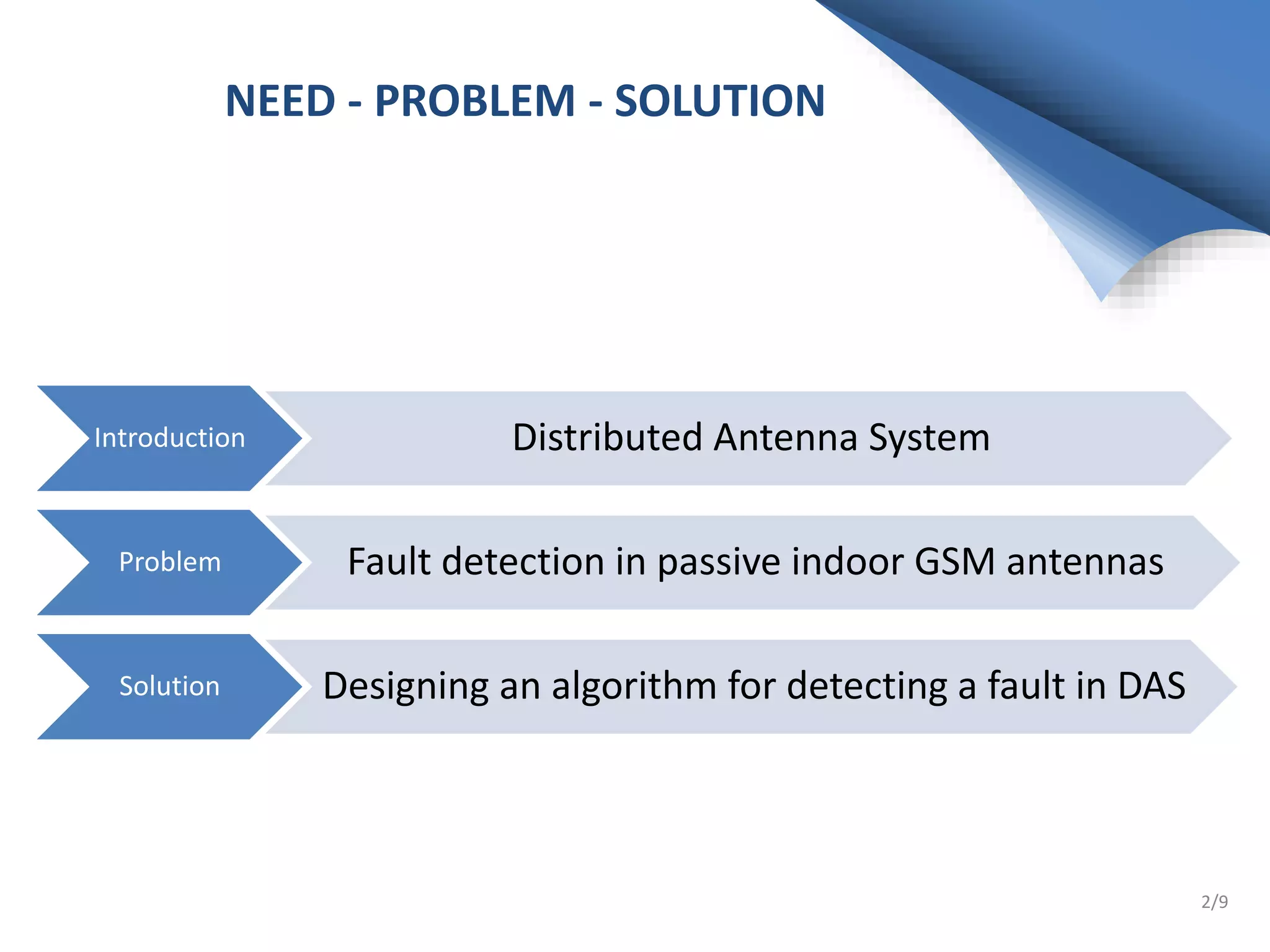 NEED - PROBLEM - SOLUTION

Introduction

Distributed Antenna System

Problem

Fault detection in passive indoor GSM antennas

Solution

Designing an algorithm for detecting a fault in DAS

2/9